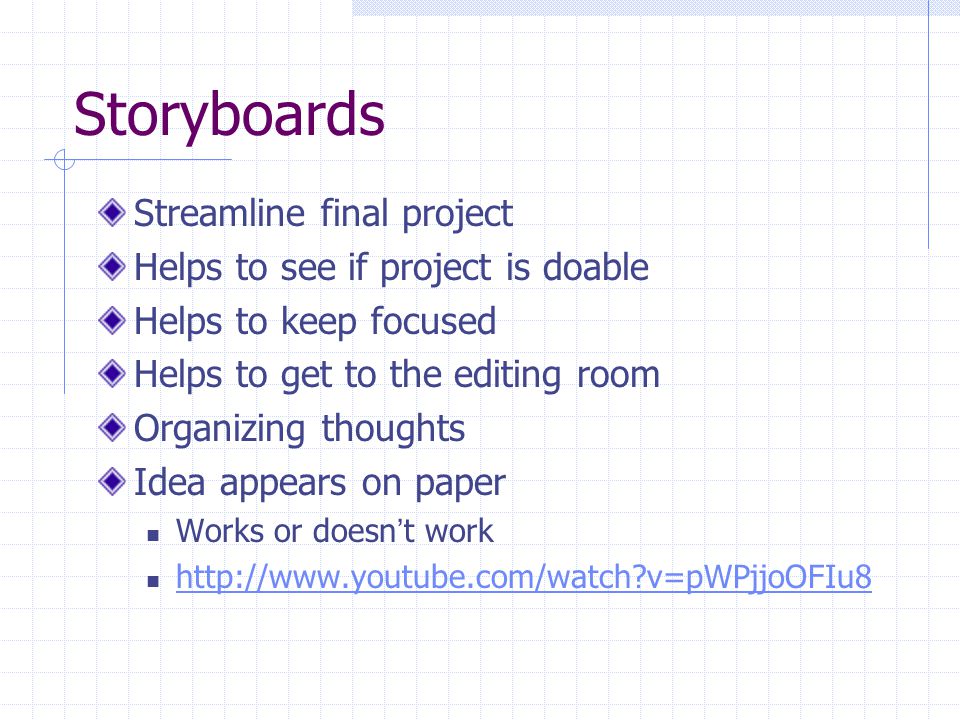 Storyboards

Streamline final project
Helps to see if project is doable
Helps to keep focused
Helps to get to the editing room
Organizing thoughts
Idea appears on paper
Works or doesn’t work
http://www.youtube.com/watch?v=pWPjjoOFIu8